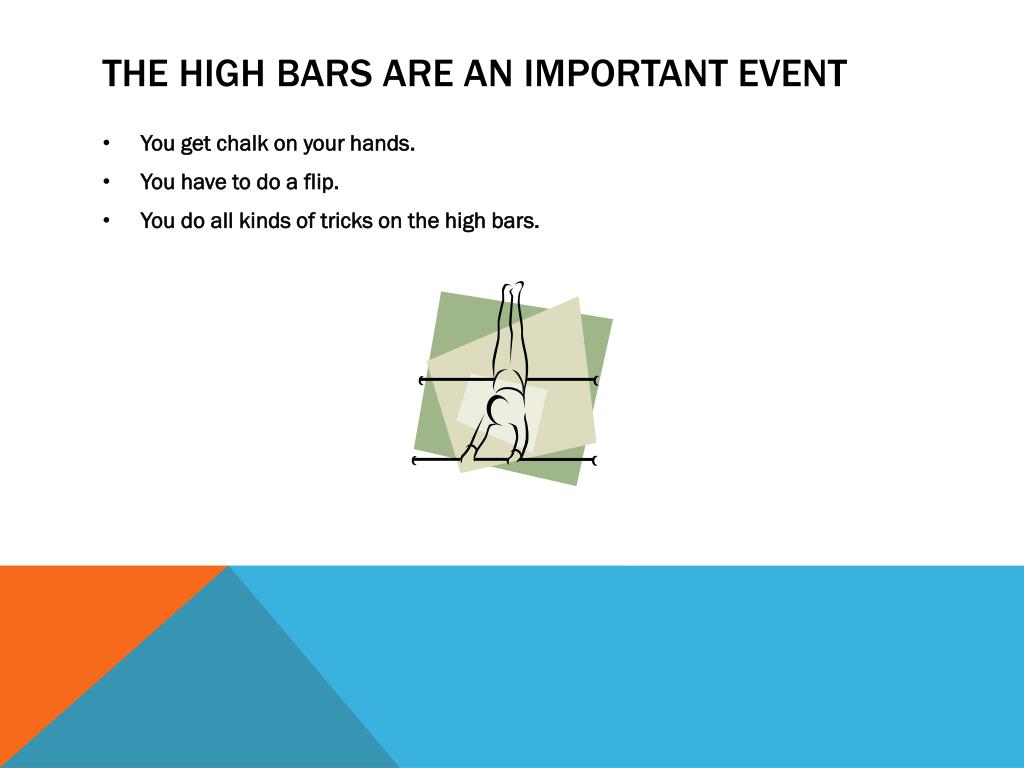 THE HIGH BARS ARE AN IMPORTANT EVENT

• You get chalk on your hands.
• You have to do a flip.
• You do all kinds of tricks on the high bars.